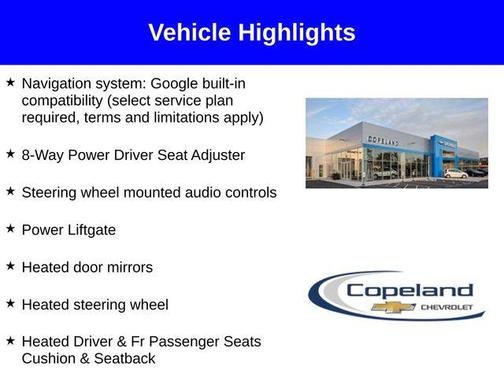 Vehicle Highlights

★ Navigation system: Google built-in compatibility (select service plan required, terms and limitations apply)

★ 8-Way Power Driver Seat Adjuster

★ Steering wheel mounted audio controls

★ Power Liftgate

★ Heated door mirrors

★ Heated steering wheel

★ Heated Driver & Fr Passenger Seats Cushion & Seatback

COPELAND

Copeland
CHEVROLET